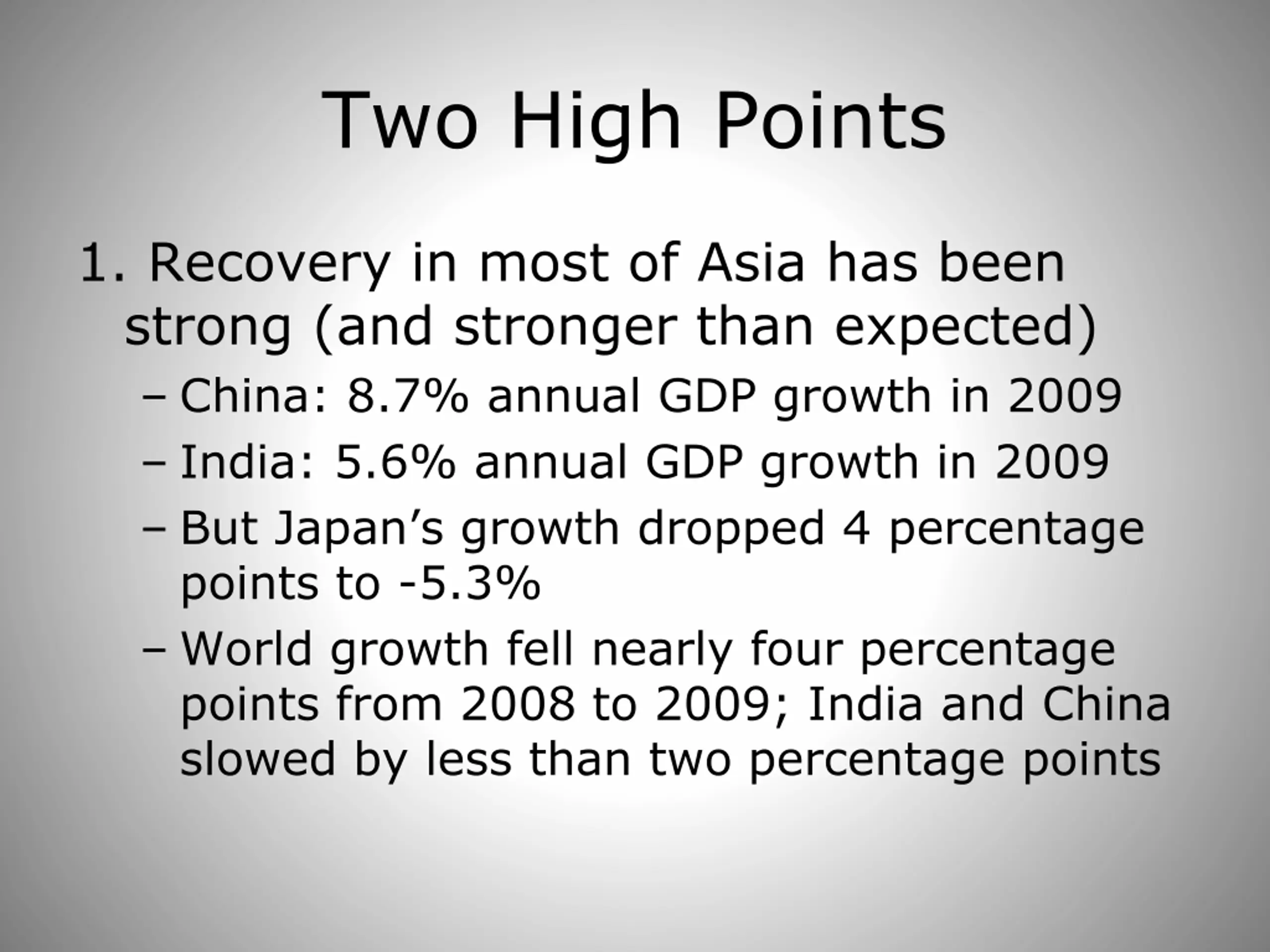 Two High Points

1. Recovery in most of Asia has been strong (and stronger than expected)

– China: 8.7% annual GDP growth in 2009

– India: 5.6% annual GDP growth in 2009

– But Japan’s growth dropped 4 percentage points to -5.3%

– World growth fell nearly four percentage points from 2008 to 2009; India and China slowed by less than two percentage points